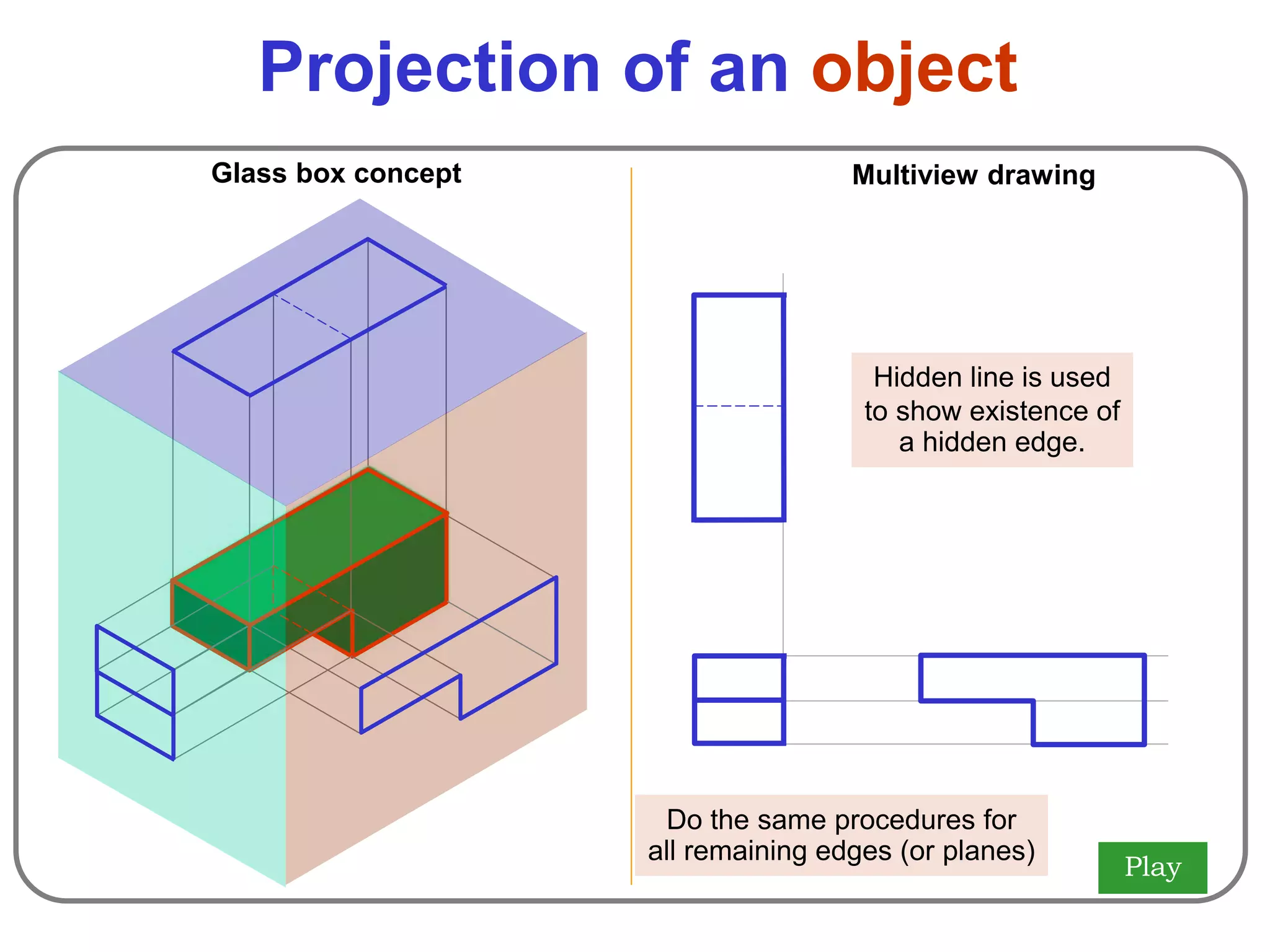 Projection of an object

Glass box concept

Multiview drawing

Hidden line is used to show existence of a hidden edge.

Do the same procedures for all remaining edges (or planes)

Play